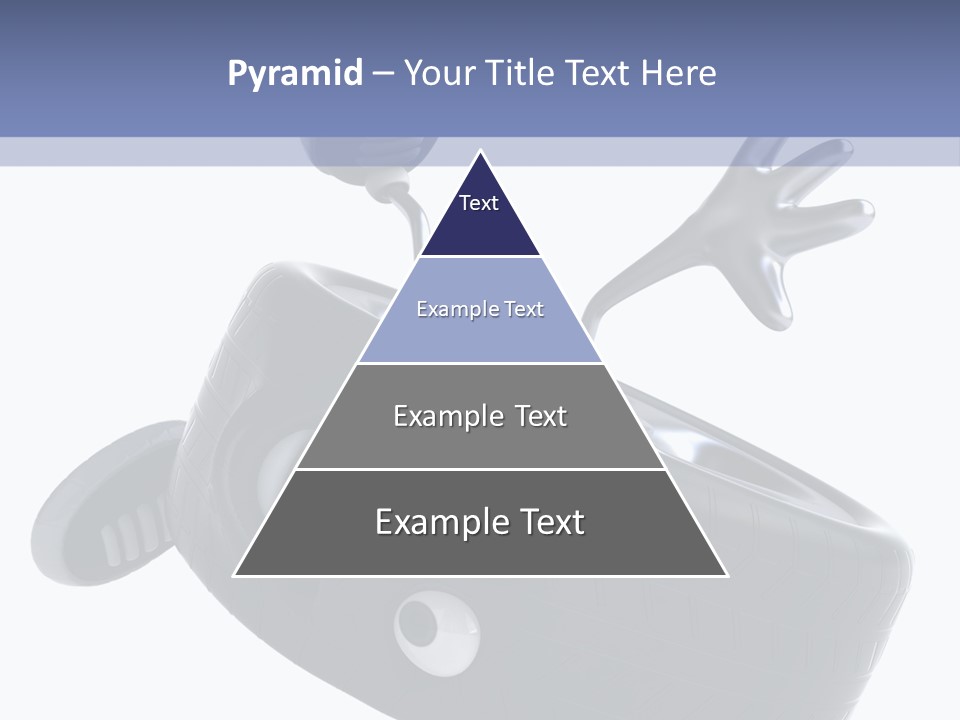 Pyramid – Your Title Text Here

Text

Example Text

Example Text

Example Text